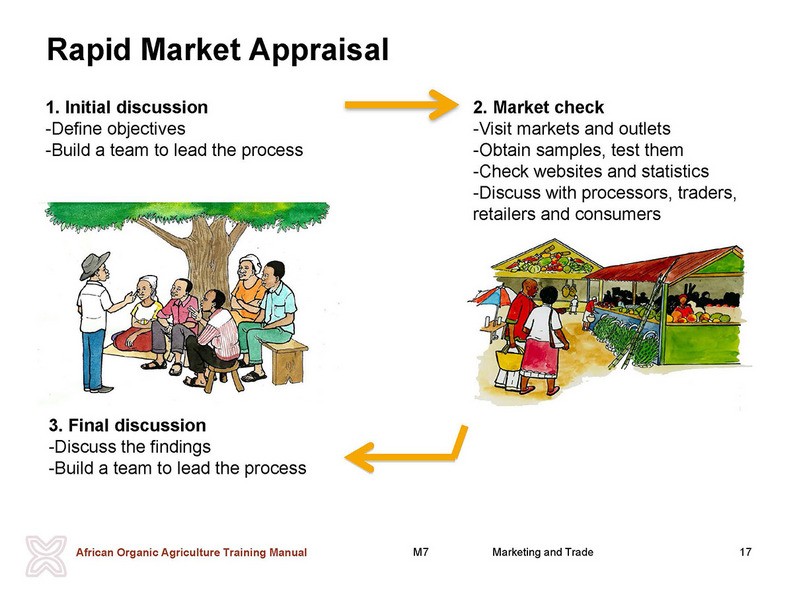 Rapid Market Appraisal

1. Initial discussion
-Define objectives
-Build a team to lead the process

2. Market check
-Visit markets and outlets
-Obtain samples, test them
-Check websites and statistics
-Discuss with processors, traders, retailers and consumers

3. Final discussion
-Discuss the findings
-Build a team to lead the process

African Organic Agriculture Training Manual M7 Marketing and Trade 17